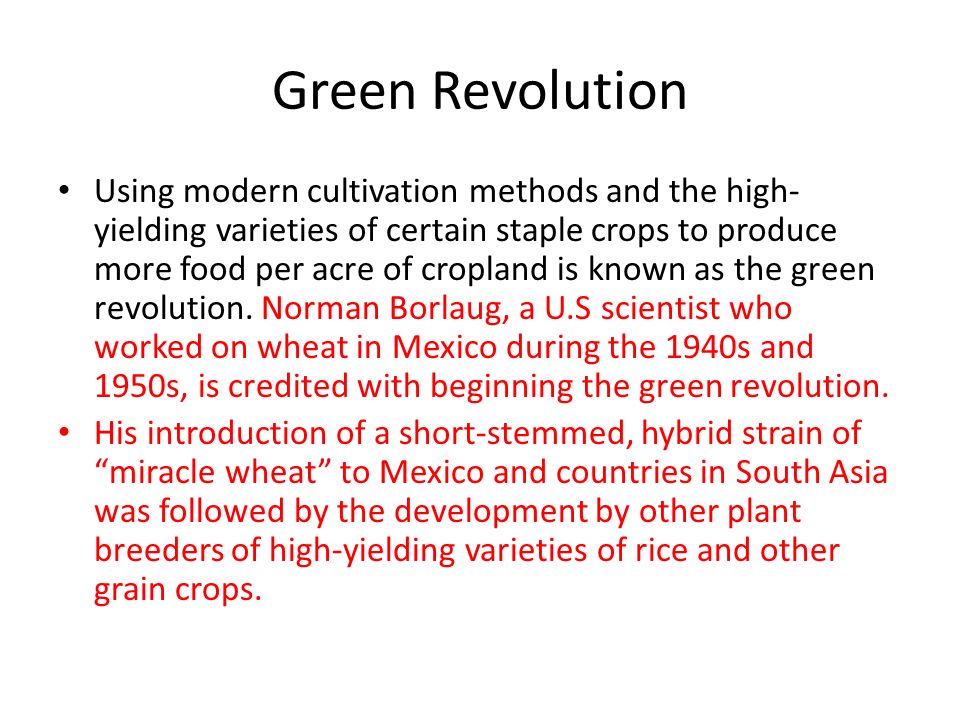 Green Revolution

• Using modern cultivation methods and the high-yielding varieties of certain staple crops to produce more food per acre of cropland is known as the green revolution. Norman Borlaug, a U.S scientist who worked on wheat in Mexico during the 1940s and 1950s, is credited with beginning the green revolution.
• His introduction of a short-stemmed, hybrid strain of “miracle wheat” to Mexico and countries in South Asia was followed by the development by other plant breeders of high-yielding varieties of rice and other grain crops.